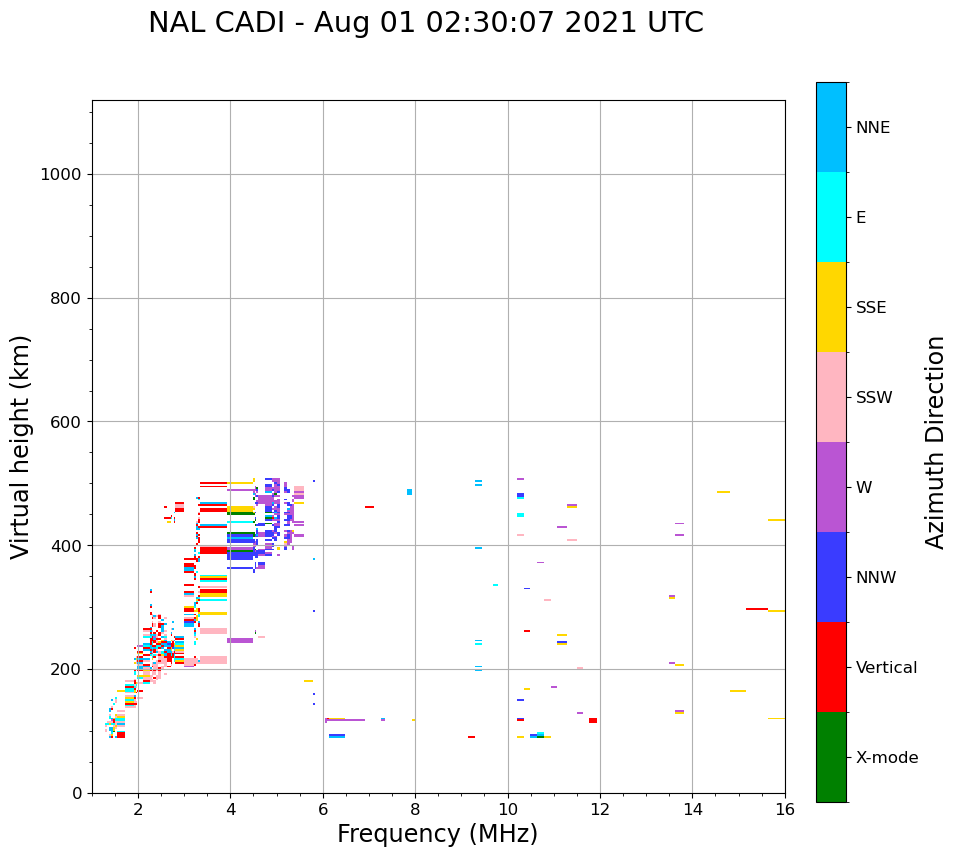 NAL CADI - Aug 01 02:30:07 2021 UTC

Virtual height (km)

1000
800
600
400
200
0

2
4
6
8
10
12
14
16

Frequency (MHz)

NNE
E
SSE
SSW
W
NNW
Vertical
X-mode

Azimuth Direction